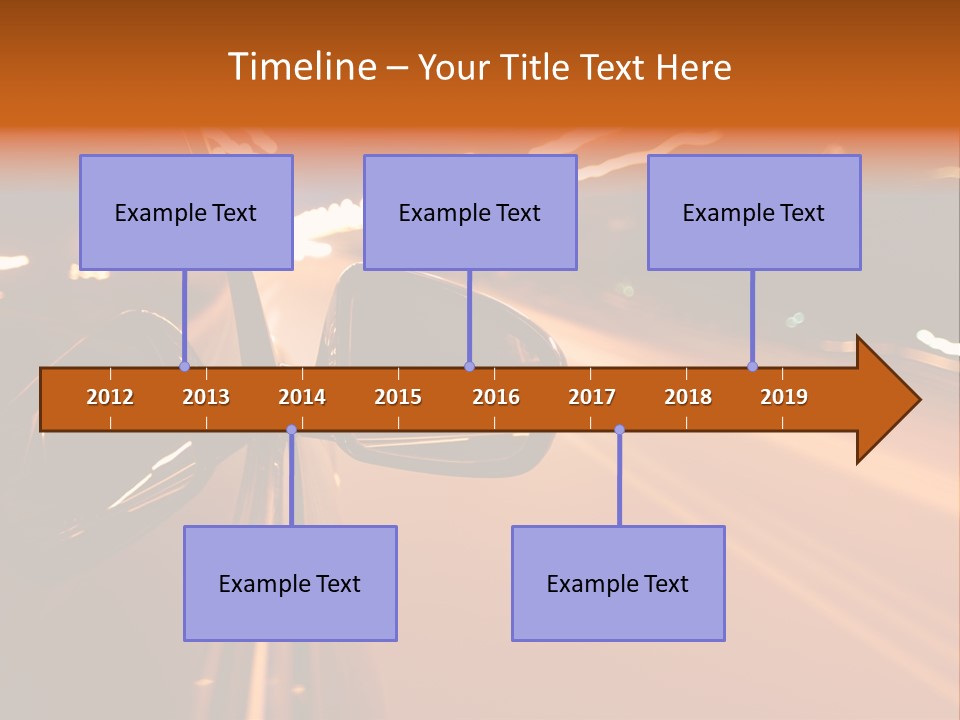 Timeline – Your Title Text Here

Example Text

Example Text

Example Text

2012 2013 2014 2015 2016 2017 2018 2019

Example Text

Example Text